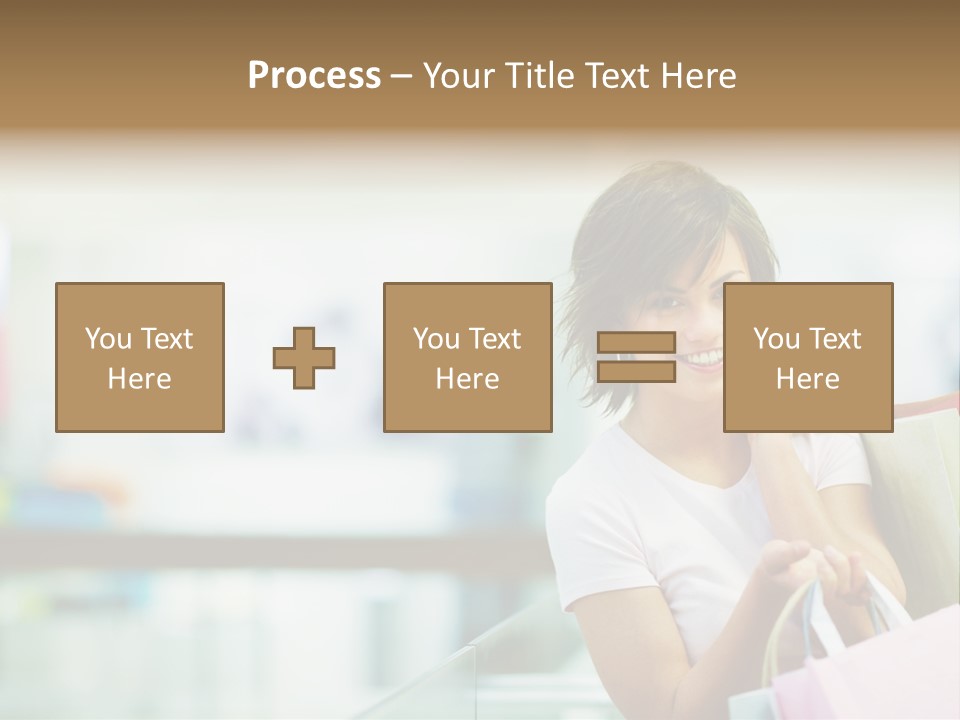 Process – Your Title Text Here

You Text Here

You Text Here

You Text Here